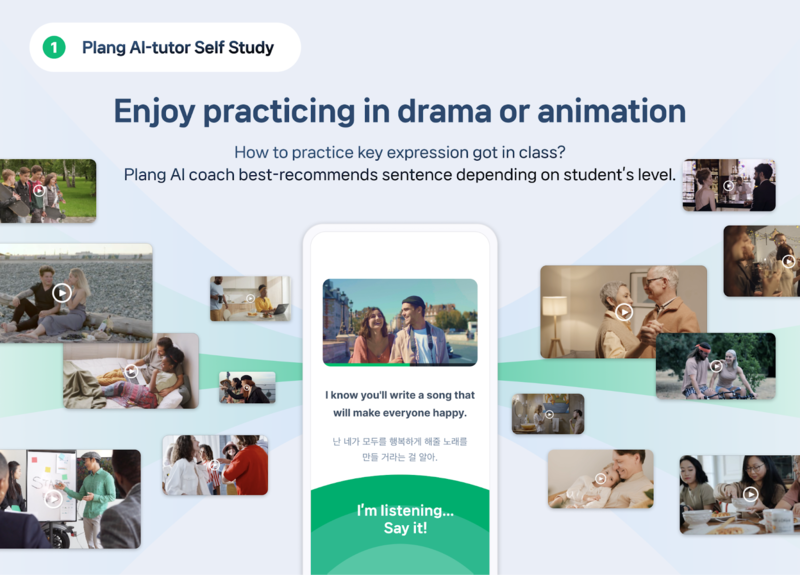 1 Plang AI-tutor Self Study

Enjoy practicing in drama or animation

How to practice key expression got in class?
Plang AI coach best-recommends sentence depending on student's level.

I know you'll write a song that will make everyone happy.

난 네가 모두를 행복하게 해줄 노래를 만들 거라는 걸 알아.

I'm listening...
Say it!